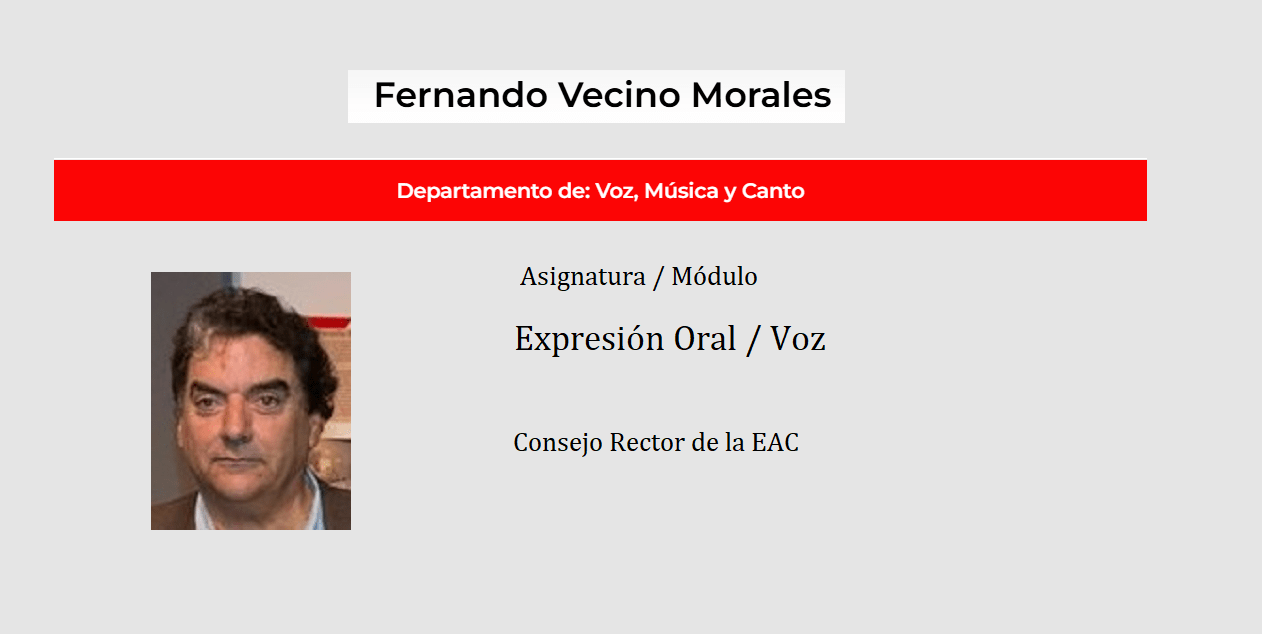 Fernando Vecino Morales

Departamento de: Voz, Música y Canto

Asignatura / Módulo

Expresión Oral / Voz

Consejo Rector de la EAC